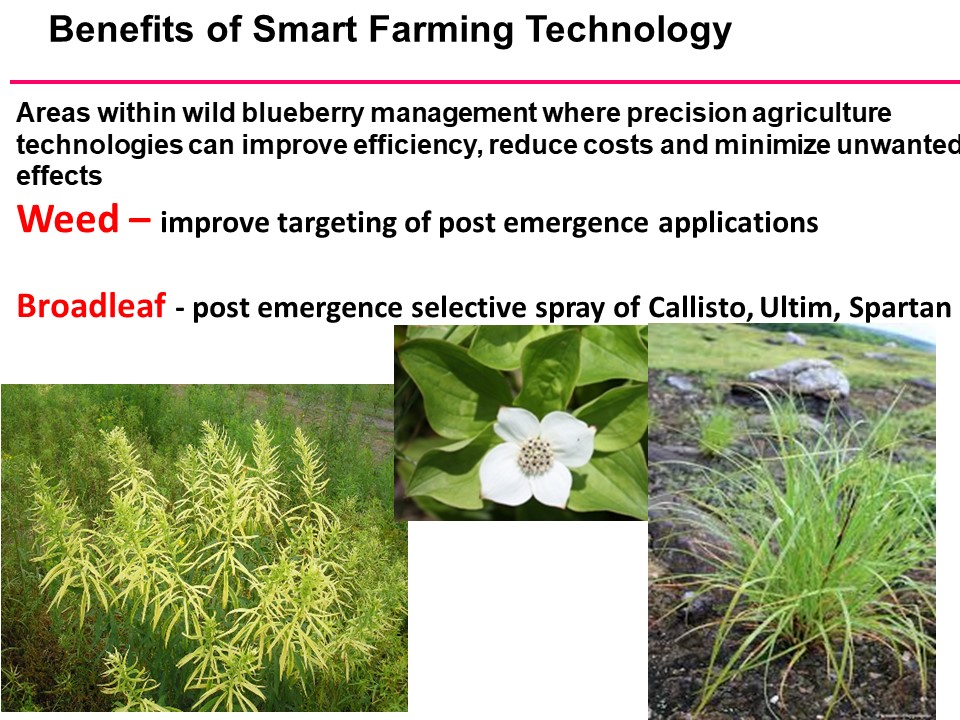 Benefits of Smart Farming Technology

Areas within wild blueberry management where precision agriculture technologies can improve efficiency, reduce costs and minimize unwanted effects

Weed – improve targeting of post emergence applications

Broadleaf - post emergence selective spray of Callisto, Ultim, Spartan